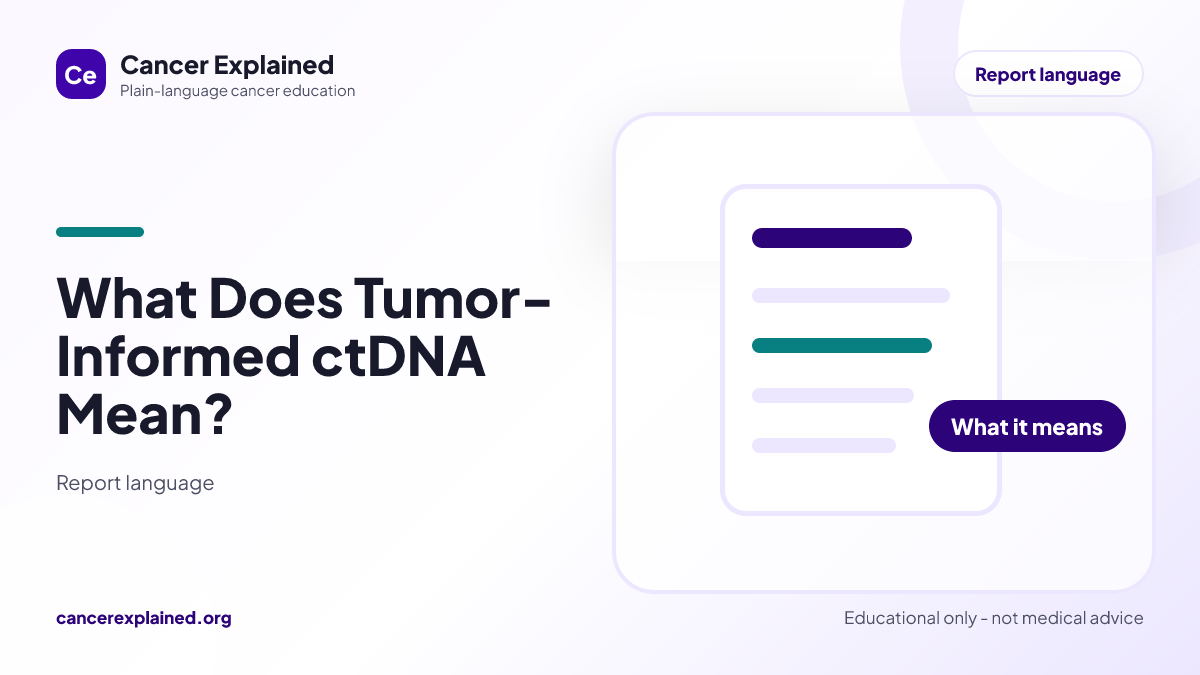 Ce

Cancer Explained
Plain-language cancer education

Report language

What Does Tumor-Informed ctDNA Mean?

Report language

What it means

cancerexplained.org

Educational only - not medical advice